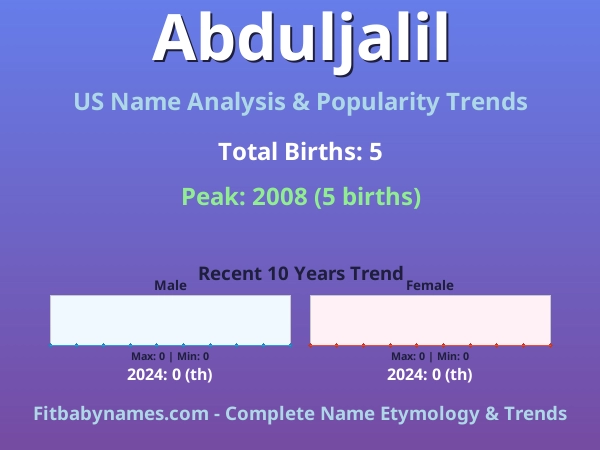 Abduljalil

US Name Analysis & Popularity Trends

Total Births: 5

Peak: 2008 (5 births)

Recent 10 Years Trend

Male

Max: 0 | Min: 0

2024: 0 (th)

Female

Max: 0 | Min: 0

2024: 0 (th)

Fitbabynames.com - Complete Name Etymology & Trends